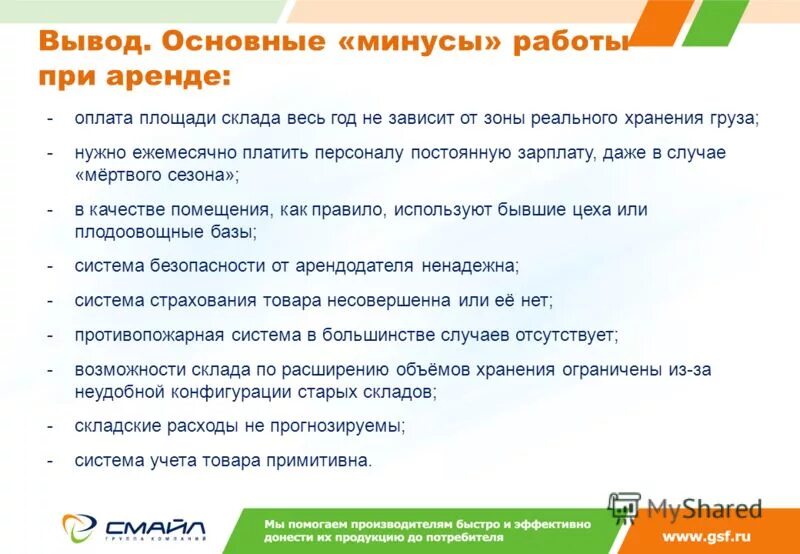 Вывод. Основные «минусы» работы при аренде:

- оплата площади склада весь год не зависит от зоны реального хранения груза;
- нужно ежемесячно платить персоналу постоянную зарплату, даже в случае «мёртвого сезона»;
- в качестве помещения, как правило, используют бывшие цеха или плодоовощные базы;
- система безопасности от арендодателя ненадежна;
- система страхования товара несовершенна или её нет;
- противопожарная система в большинстве случаев отсутствует;
- возможности склада по расширению объёмов хранения ограничены из-за неудобной конфигурации старых складов;
- складские расходы не прогнозируемы;
- система учета товара примитивна.

СМАЙЛ
ГРУППА КОМПАНИЙ

Мы помогаем производителям быстро и эффективно донести их продукцию до потребителя

MyShared

www.gsf.ru